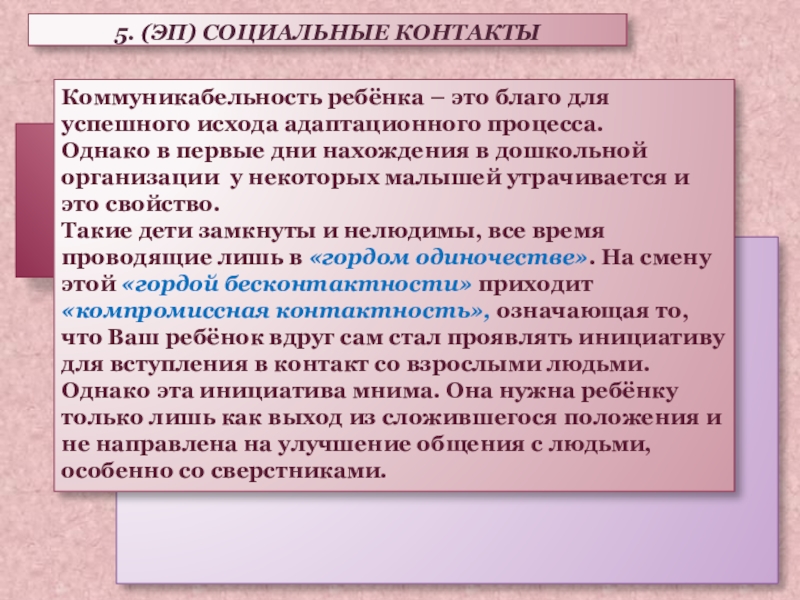 5. (ЭП) СОЦИАЛЬНЫЕ КОНТАКТЫ

Коммуникабельность ребёнка – это благо для успешного исхода адаптационного процесса.
Однако в первые дни нахождения в дошкольной организации у некоторых малышей утрачивается и это свойство.
Такие дети замкнуты и нелюдимы, все время проводящие лишь в «гордом одиночестве». На смену этой «гордой бесконтактности» приходит «компромиссная контактность», означающая то, что Ваш ребёнок вдруг сам стал проявлять инициативу для вступления в контакт со взрослыми людьми.
Однако эта инициатива мнима. Она нужна ребёнку только лишь как выход из сложившегося положения и не направлена на улучшение общения с людьми, особенно со сверстниками.